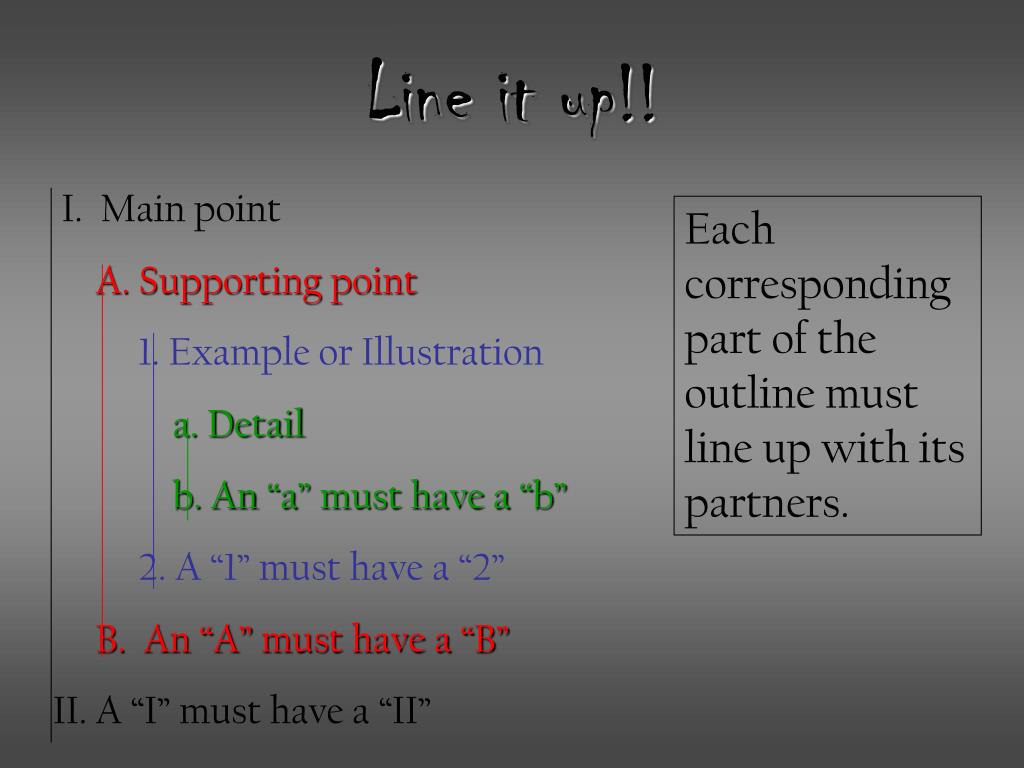 Line it up!!

I. Main point

A. Supporting point

1. Example or Illustration

a. Detail

b. An “a” must have a “b”

2. A “1” must have a “2”

B. An “A” must have a “B”

II. A “I” must have a “II”

Each corresponding part of the outline must line up with its partners.